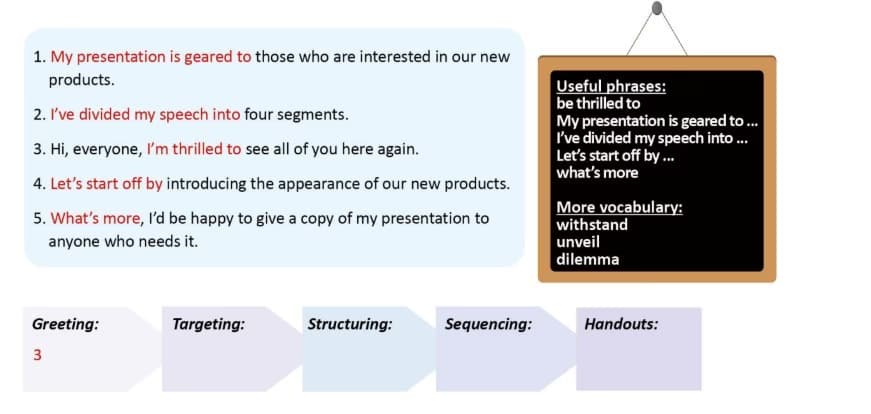 1. My presentation is geared to those who are interested in our new products.

2. I've divided my speech into four segments.

3. Hi, everyone, I'm thrilled to see all of you here again.

4. Let's start off by introducing the appearance of our new products.

5. What's more, I'd be happy to give a copy of my presentation to anyone who needs it.

Useful phrases:
be thrilled to
My presentation is geared to ...
I've divided my speech into ...
Let's start off by ...
what's more

More vocabulary:
withstand
unveil
dilemma

Greeting:
3

Targeting:

Structuring:

Sequencing:

Handouts: